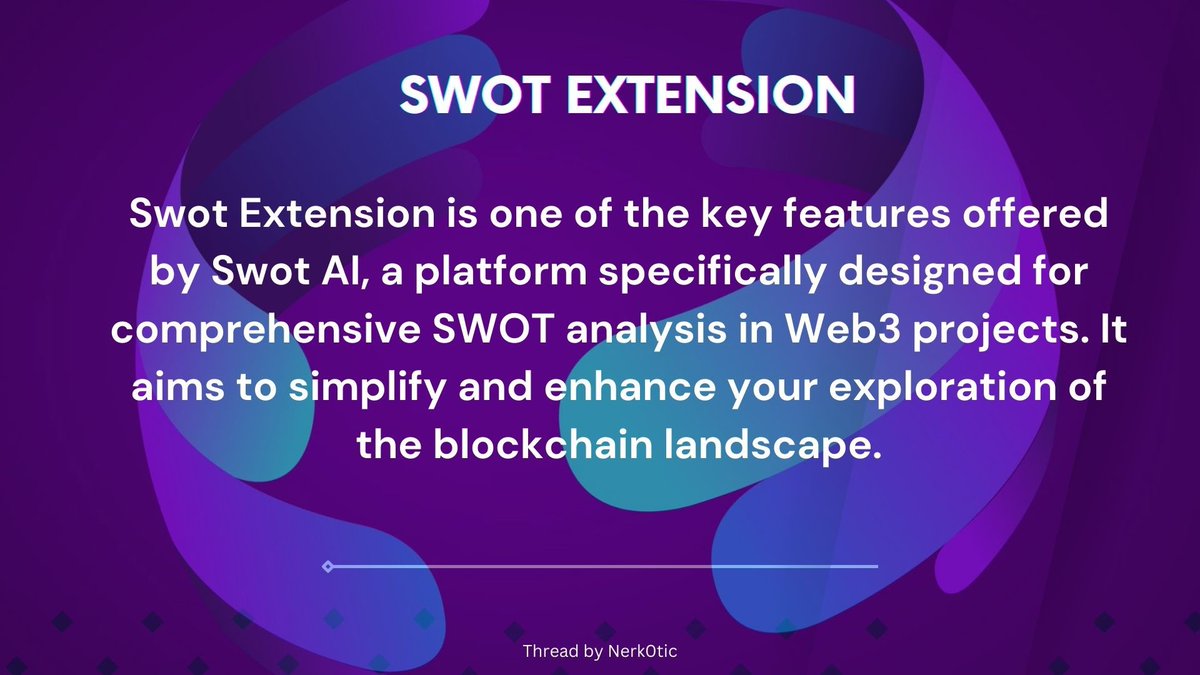 SWOT EXTENSION

Swot Extension is one of the key features offered by Swot AI, a platform specifically designed for comprehensive SWOT analysis in Web3 projects. It aims to simplify and enhance your exploration of the blockchain landscape.

Thread by Nerk0tic